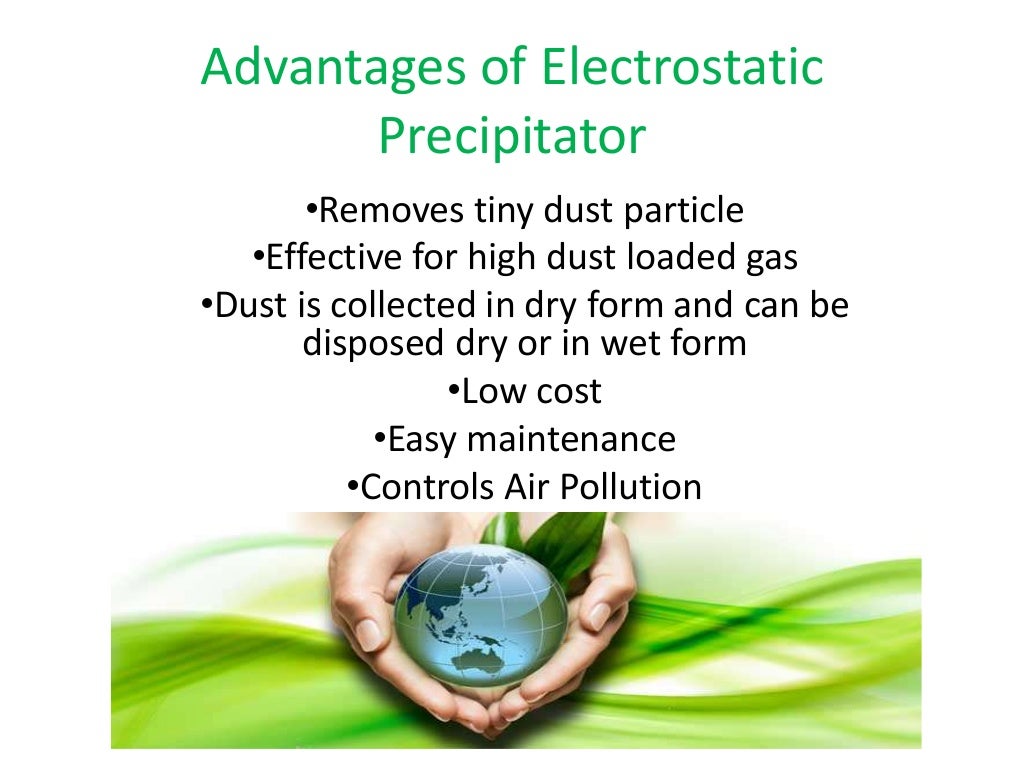 Advantages of Electrostatic Precipitator

•Removes tiny dust particle
•Effective for high dust loaded gas
•Dust is collected in dry form and can be disposed dry or in wet form
•Low cost
•Easy maintenance
•Controls Air Pollution